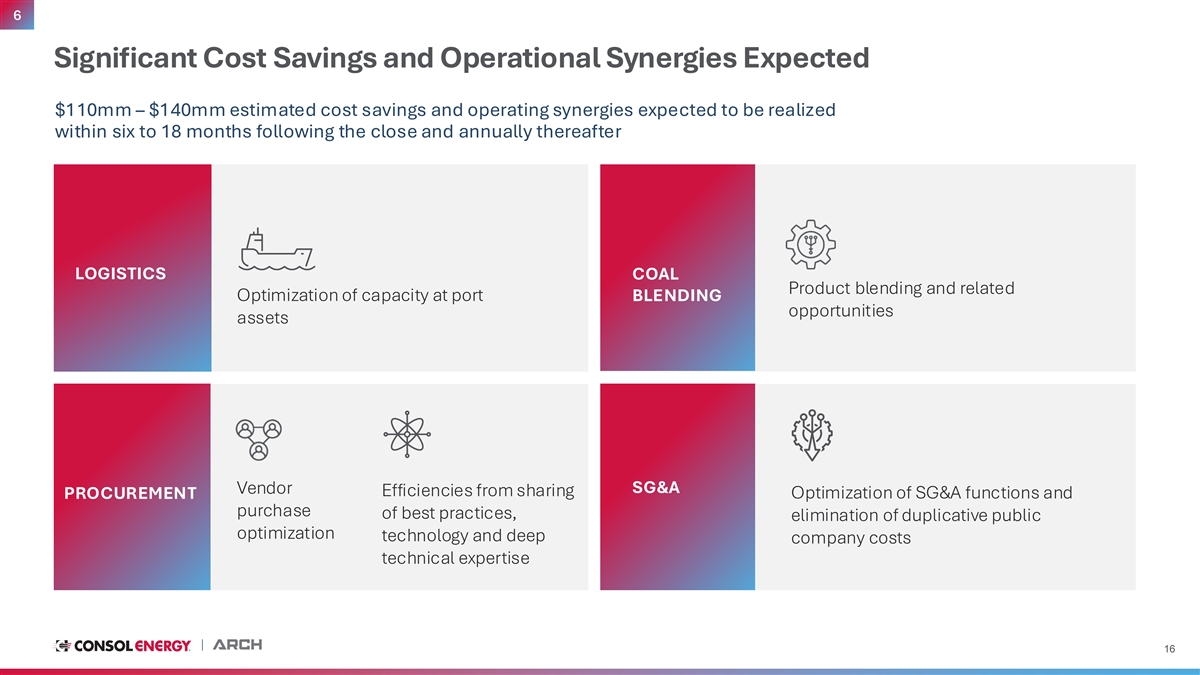 6

Significant Cost Savings and Operational Synergies Expected

$110mm – $140mm estimated cost savings and operating synergies expected to be realized within six to 18 months following the close and annually thereafter

LOGISTICS

Optimization of capacity at port assets

COAL BLENDING

Product blending and related opportunities

PROCUREMENT

Vendor purchase optimization

Efficiencies from sharing of best practices, technology and deep technical expertise

SG&A

Optimization of SG&A functions and elimination of duplicative public company costs

CONSOL ENERGY | ARCH

16